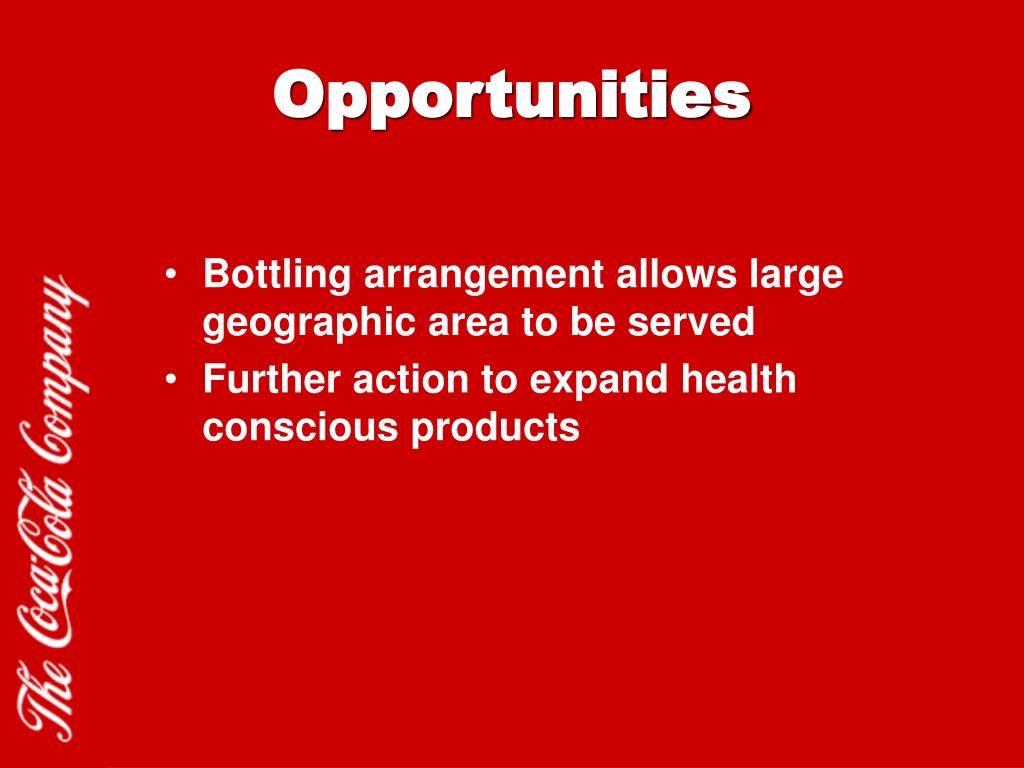 Opportunities

• Bottling arrangement allows large geographic area to be served
• Further action to expand health conscious products

The Coca-Cola Company